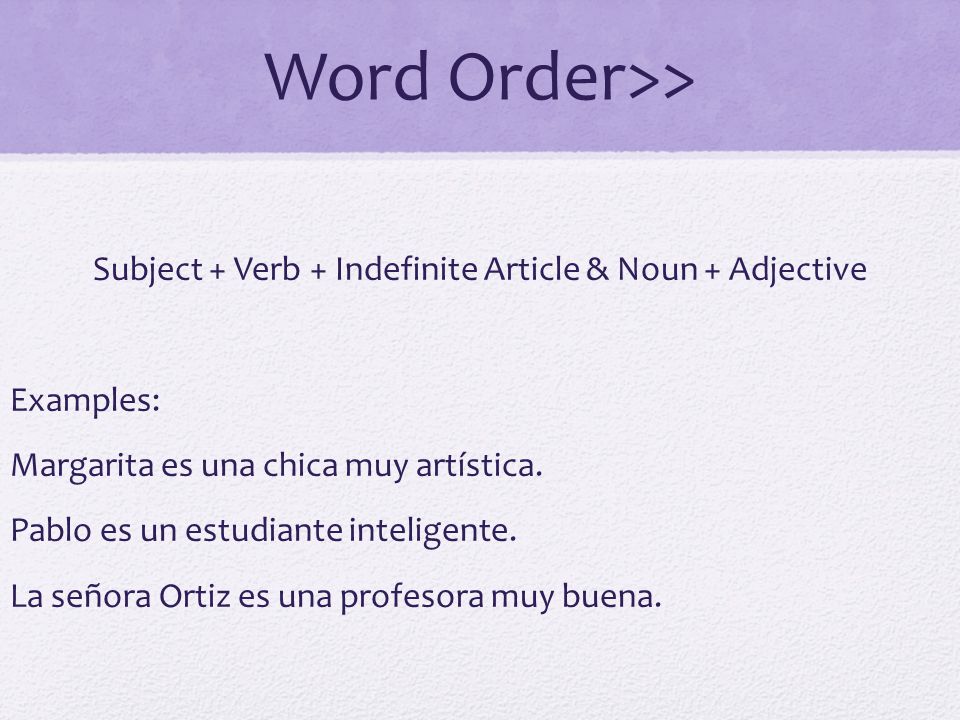 Word Order>>

Subject + Verb + Indefinite Article & Noun + Adjective

Examples:

Margarita es una chica muy artística.

Pablo es un estudiante inteligente.

La señora Ortiz es una profesora muy buena.